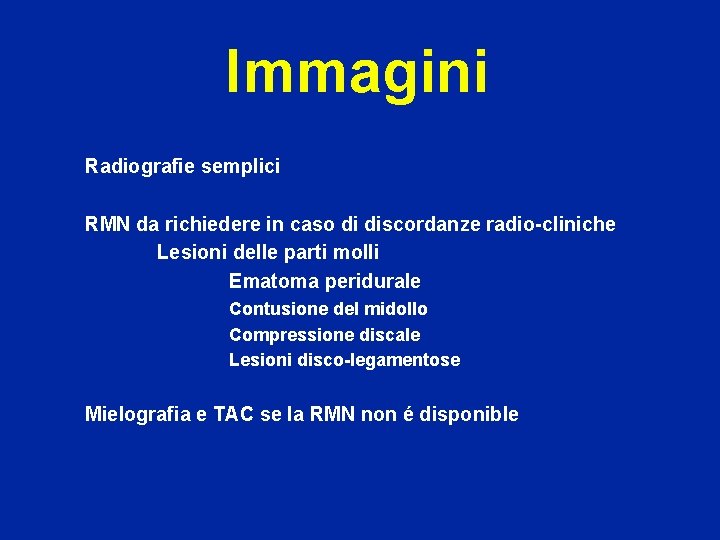 Immagini

Radiografie semplici

RMN da richiedere in caso di discordanze radio-cliniche

Lesioni delle parti molli

Ematoma peridurale

Contusione del midollo

Compressione discale

Lesioni disco-legamentose

Mielografia e TAC se la RMN non é disponible